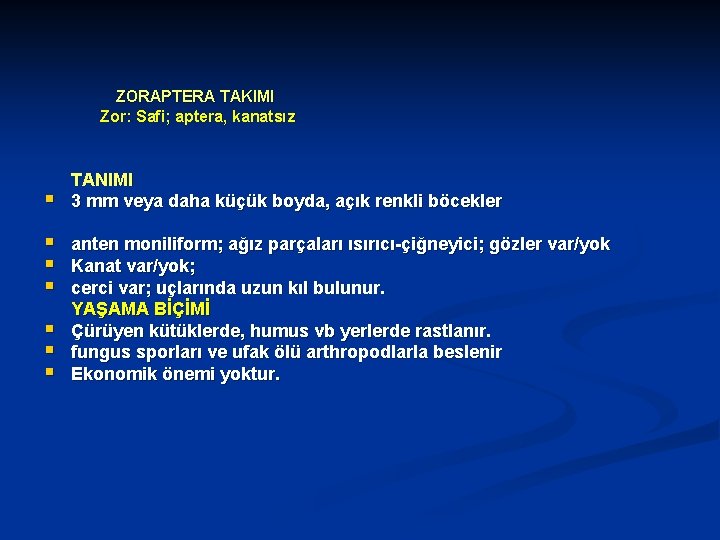 ZORAPTERA TAKIMI
Zor: Safi; aptera, kanatsız

TANIMI
- 3 mm veya daha küçük boyda, açık renkli böcekler

- anten moniliform; ağız parçaları ısırıcı-çiğneyici; gözler var/yok
- Kanat var/yok;
- cerci var; uçlarında uzun kıl bulunur.

YAŞAMA BİÇİMİ
- Çürüyen kütüklerde, humus vb yerlerde rastlanır.
- fungus sporları ve ufak ölü arthropodlarla beslenir
- Ekonomik önemi yoktur.